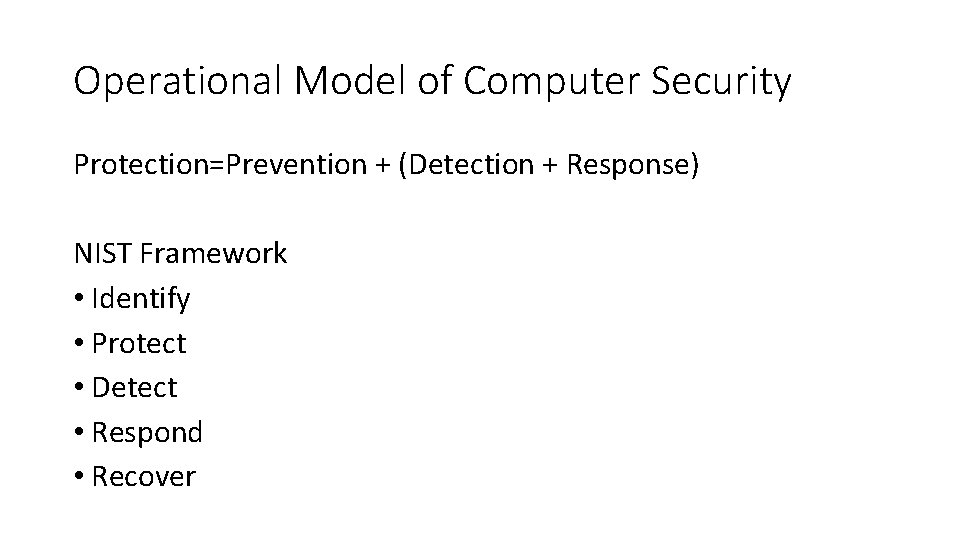 Operational Model of Computer Security

Protection=Prevention + (Detection + Response)

NIST Framework
• Identify
• Protect
• Detect
• Respond
• Recover